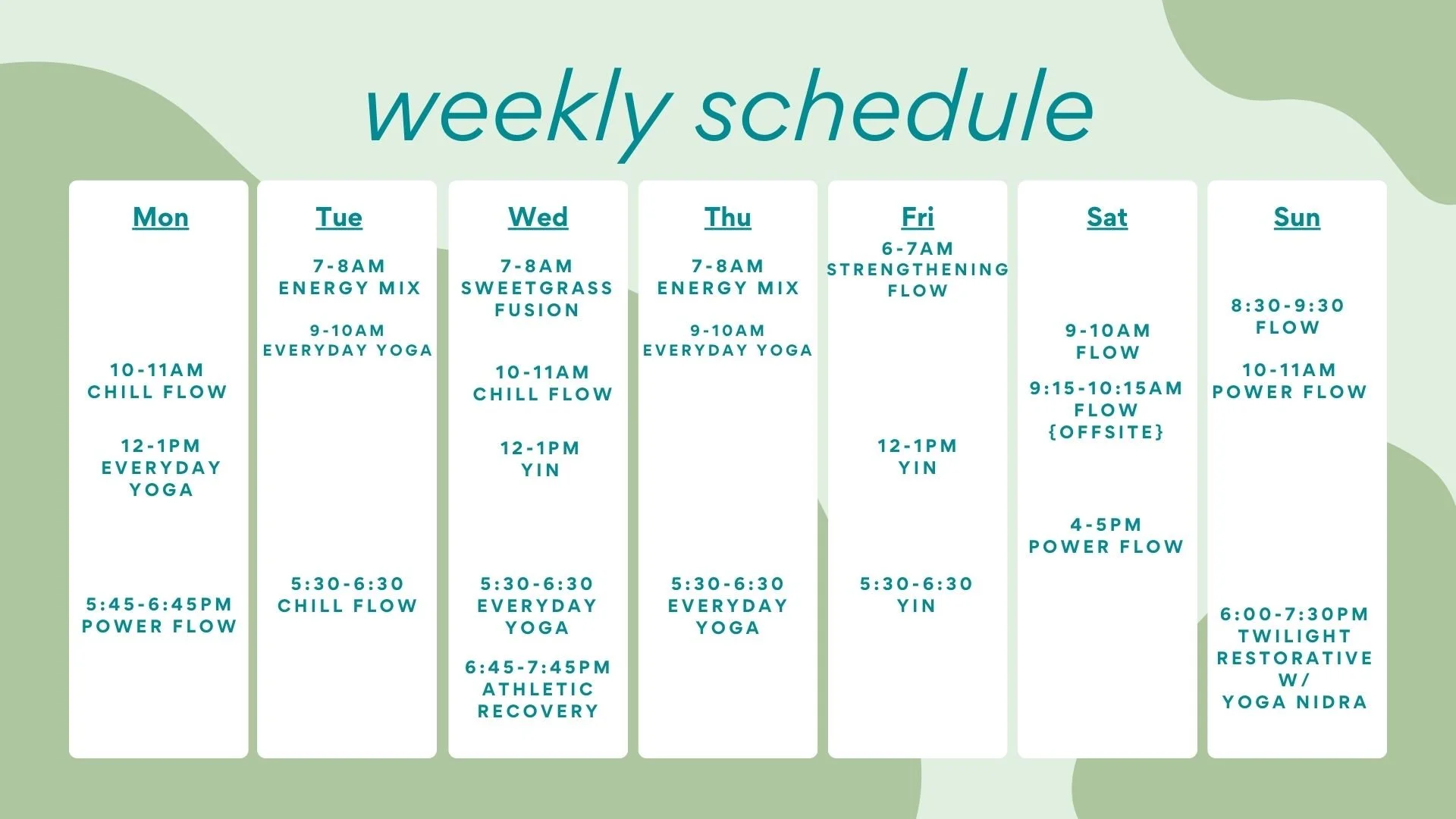 weekly schedule

Mon

10-11AM
CHILL FLOW

12-1PM
EVERYDAY YOGA

5:45-6:45PM
POWER FLOW

Tue

7-8AM
ENERGY MIX

9-10AM
EVERYDAY YOGA

5:30-6:30
CHILL FLOW

Wed

7-8AM
SWEETGRASS FUSION

10-11AM
CHILL FLOW

12-1PM
YIN

5:30-6:30
EVERYDAY YOGA

6:45-7:45PM
ATHLETIC RECOVERY

Thu

7-8AM
ENERGY MIX

9-10AM
EVERYDAY YOGA

5:30-6:30
EVERYDAY YOGA

Fri

6-7AM
STRENGTHENING FLOW

12-1PM
YIN

5:30-6:30
YIN

Sat

9-10AM
FLOW

9:15-10:15AM
FLOW
{OFFSITE}

4-5PM
POWER FLOW

Sun

8:30-9:30
FLOW

10-11AM
POWER FLOW

6:00-7:30PM
TWILIGHT RESTORATIVE W/ YOGA NIDRA